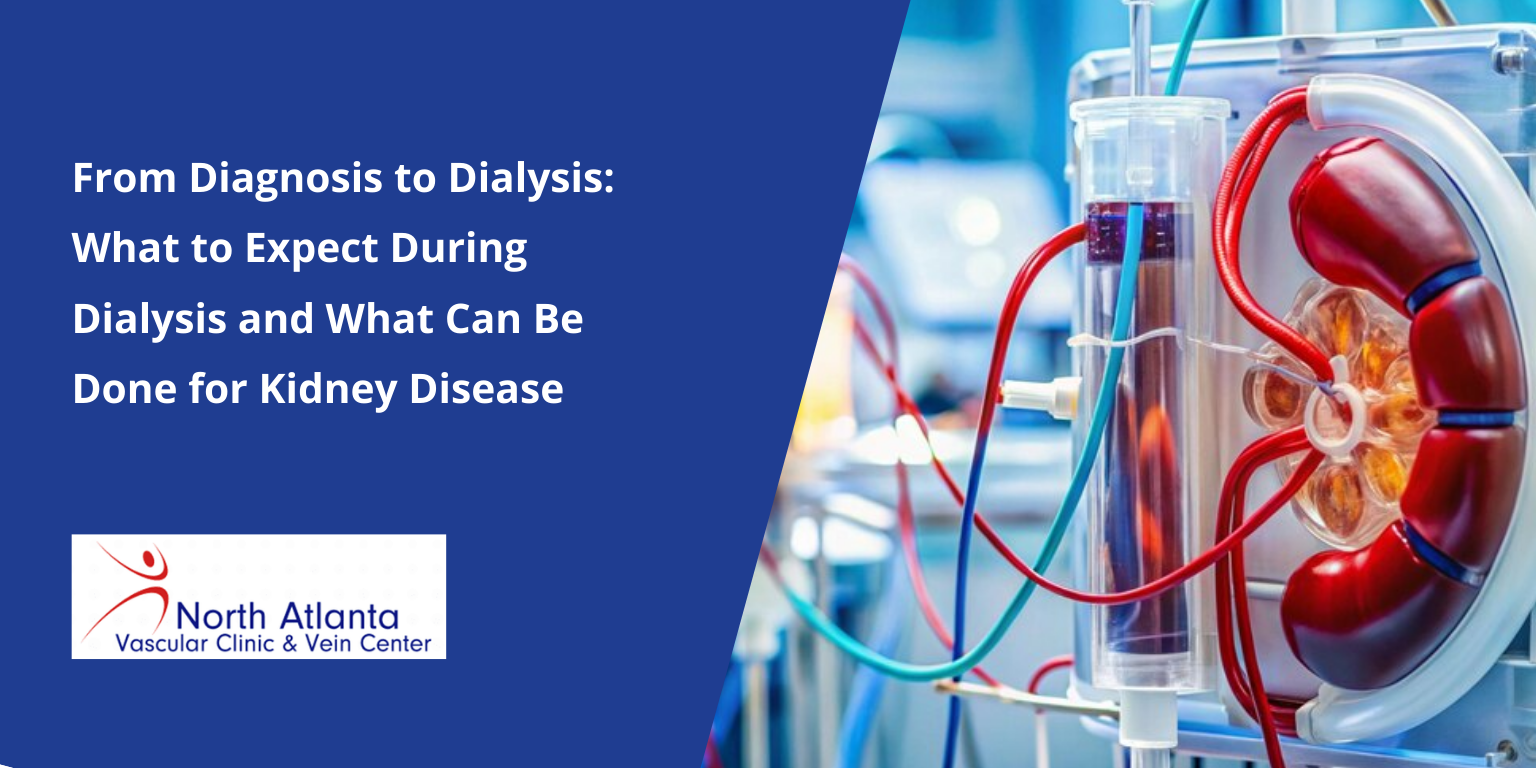 From Diagnosis to Dialysis: What to Expect During Dialysis and What Can Be Done for Kidney Disease

North Atlanta
Vascular Clinic & Vein Center